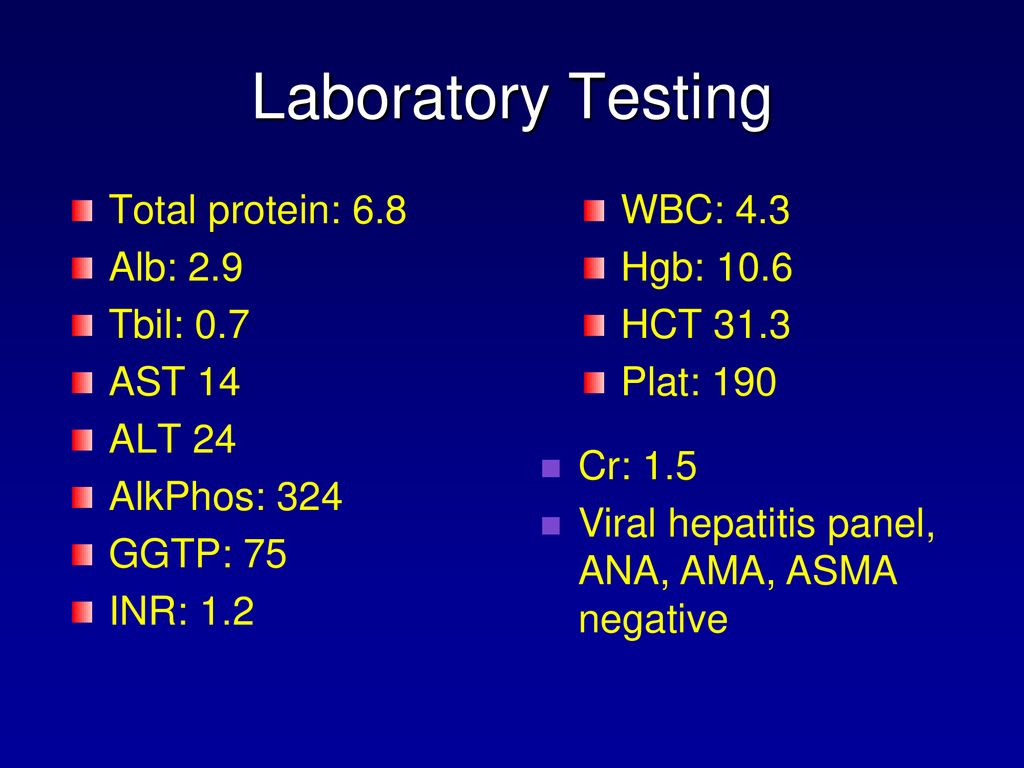 Laboratory Testing

Total protein: 6.8
Alb: 2.9
Tbil: 0.7
AST 14
ALT 24
AlkPhos: 324
GGTP: 75
INR: 1.2

WBC: 4.3
Hgb: 10.6
HCT 31.3
Plat: 190

Cr: 1.5
Viral hepatitis panel, ANA, AMA, ASMA negative